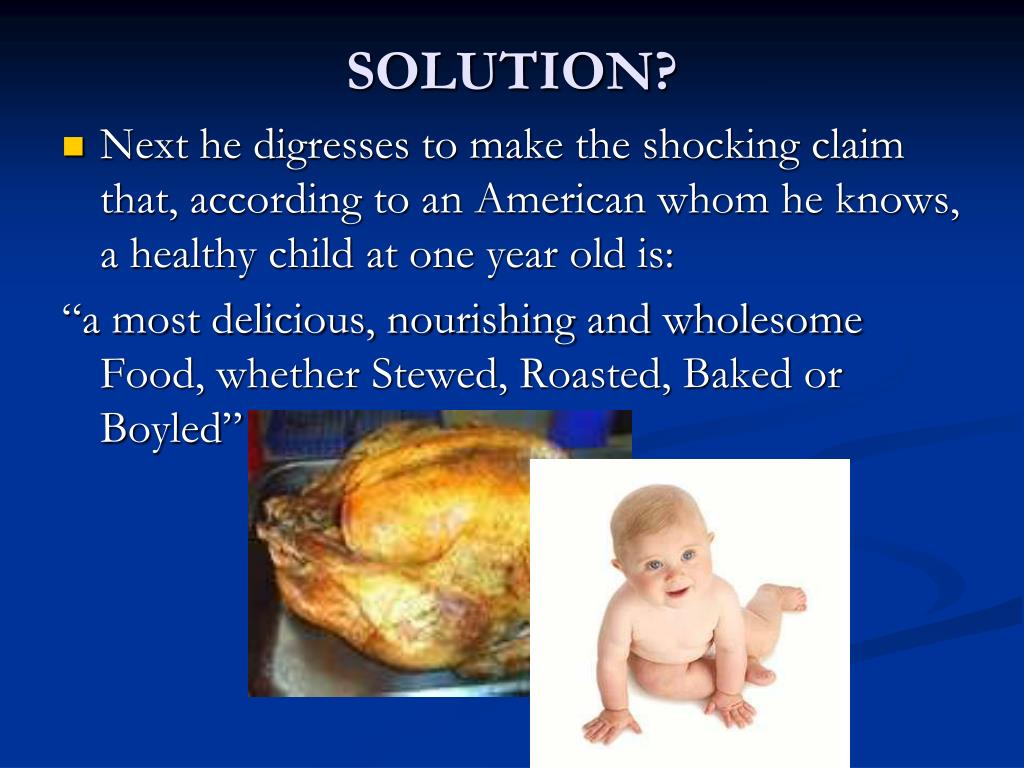 SOLUTION?

Next he digresses to make the shocking claim that, according to an American whom he knows, a healthy child at one year old is:

“a most delicious, nourishing and wholesome Food, whether Stewed, Roasted, Baked or Boyled”